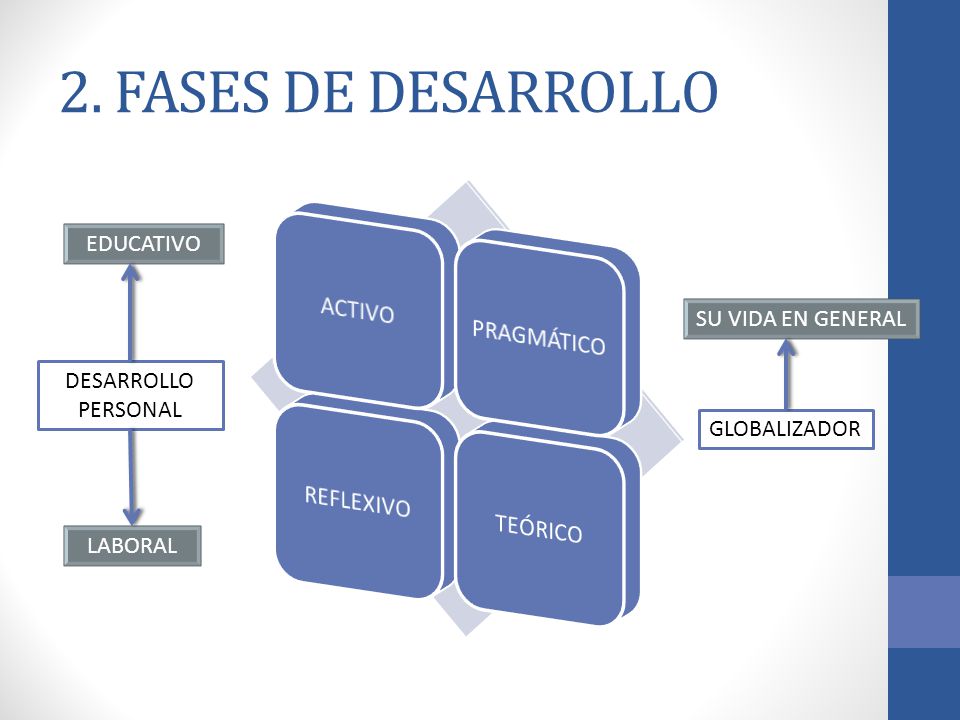 2. FASES DE DESARROLLO

EDUCATIVO

DESARROLLO PERSONAL

LABORAL

ACTIVO

PRAGMÁTICO

REFLEXIVO

TEÓRICO

SU VIDA EN GENERAL

GLOBALIZADOR